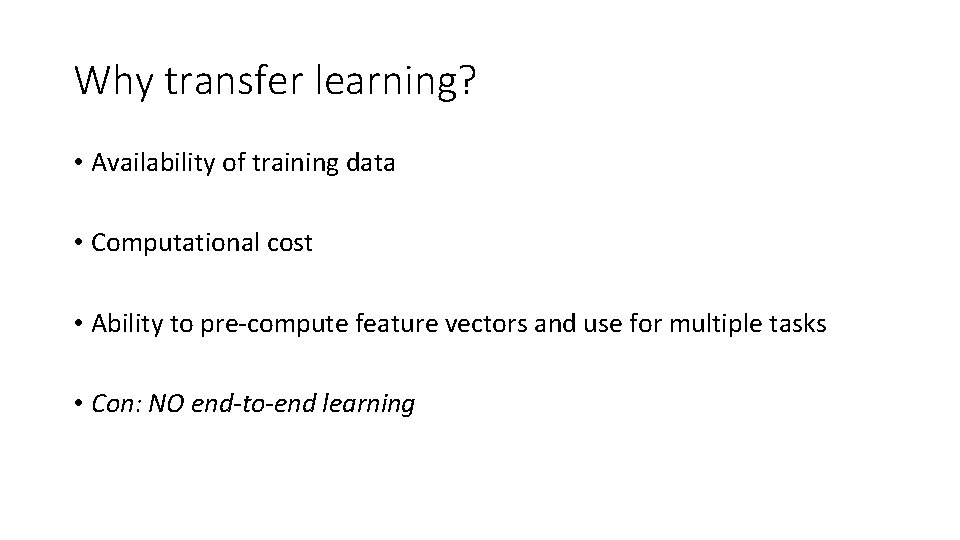 Why transfer learning?

• Availability of training data

• Computational cost

• Ability to pre-compute feature vectors and use for multiple tasks

• Con: NO end-to-end learning